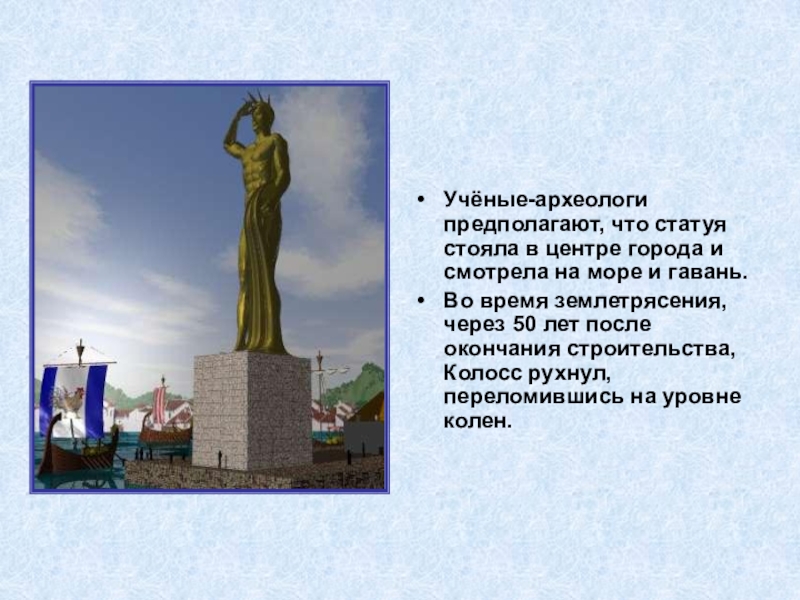 • Учёные-археологи предполагают, что статуя стояла в центре города и смотрела на море и гавань.
• Во время землетрясения, через 50 лет после окончания строительства, Колосс рухнул, переломившись на уровне колен.